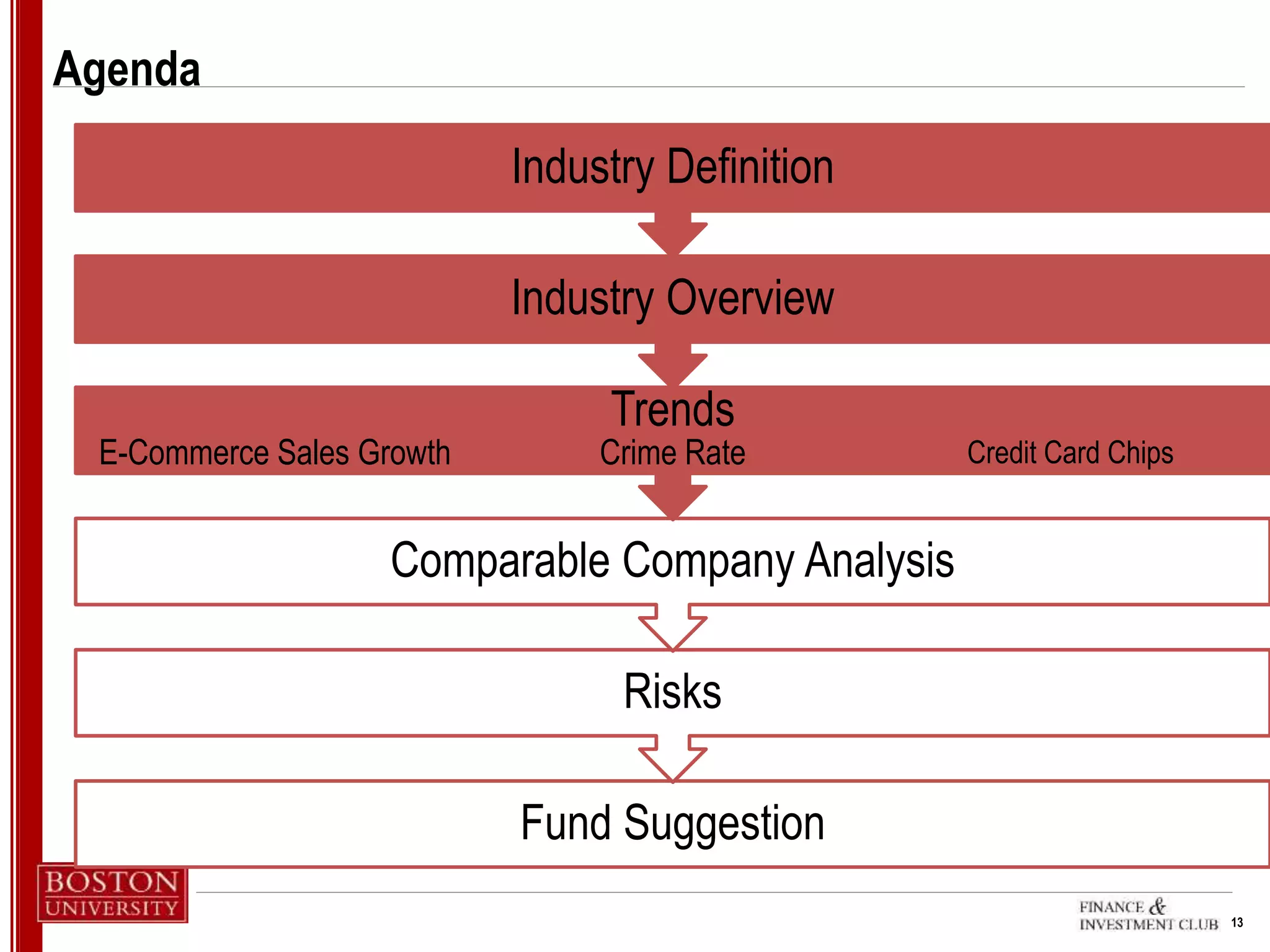 Agenda

Industry Definition

Industry Overview

Trends

E-Commerce Sales Growth

Crime Rate

Credit Card Chips

Comparable Company Analysis

Risks

Fund Suggestion

BOSTON UNIVERSITY

FINANCE & INVESTMENT CLUB

13